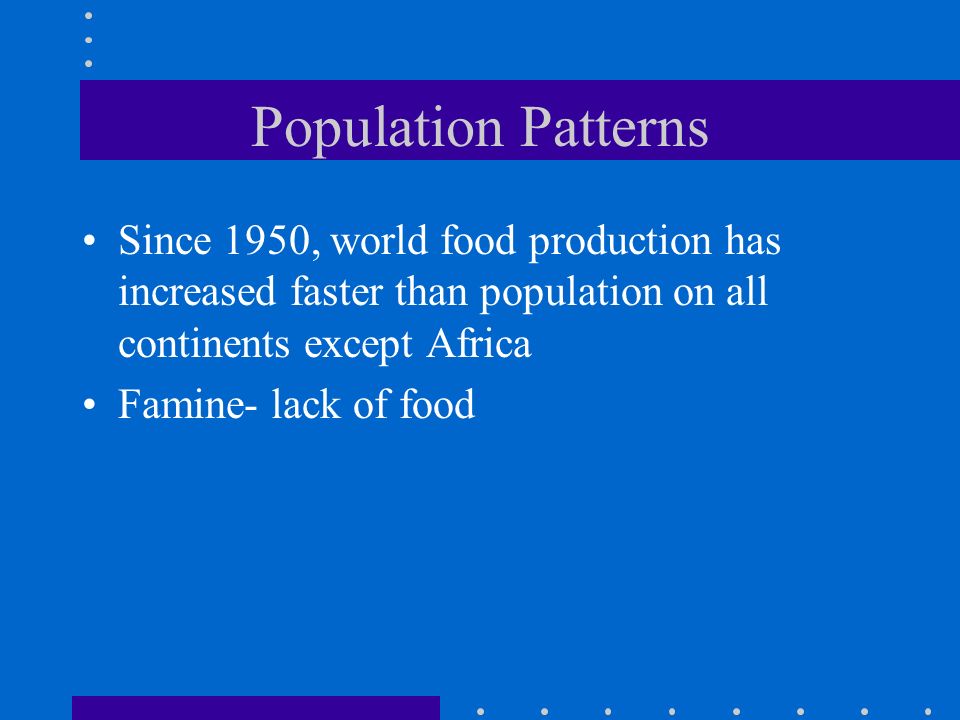 Population Patterns

• Since 1950, world food production has increased faster than population on all continents except Africa

• Famine- lack of food